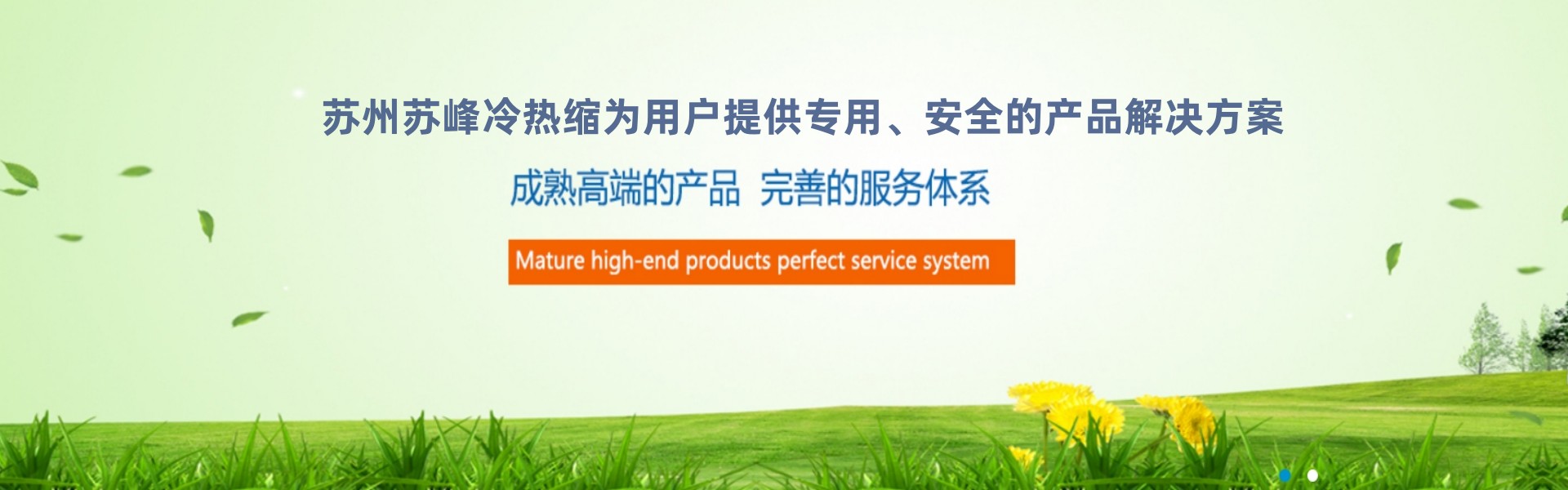 苏州苏峰冷热缩为用户提供专用、安全的产品解决方案

成熟高端的产品 完善的服务体系

Mature high-end products perfect service system